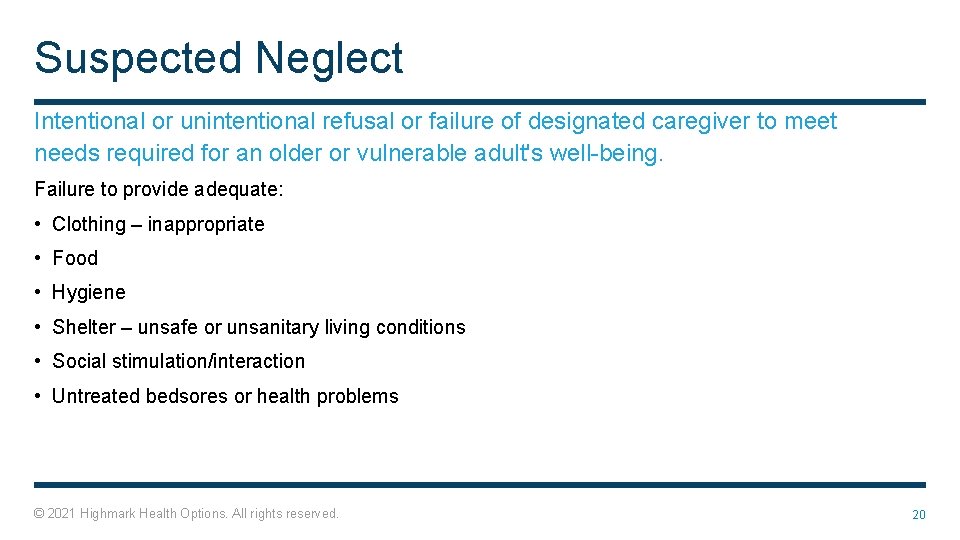 Suspected Neglect

Intentional or unintentional refusal or failure of designated caregiver to meet needs required for an older or vulnerable adult's well-being.

Failure to provide adequate:

• Clothing – inappropriate
• Food
• Hygiene
• Shelter – unsafe or unsanitary living conditions
• Social stimulation/interaction
• Untreated bedsores or health problems

© 2021 Highmark Health Options. All rights reserved.

20